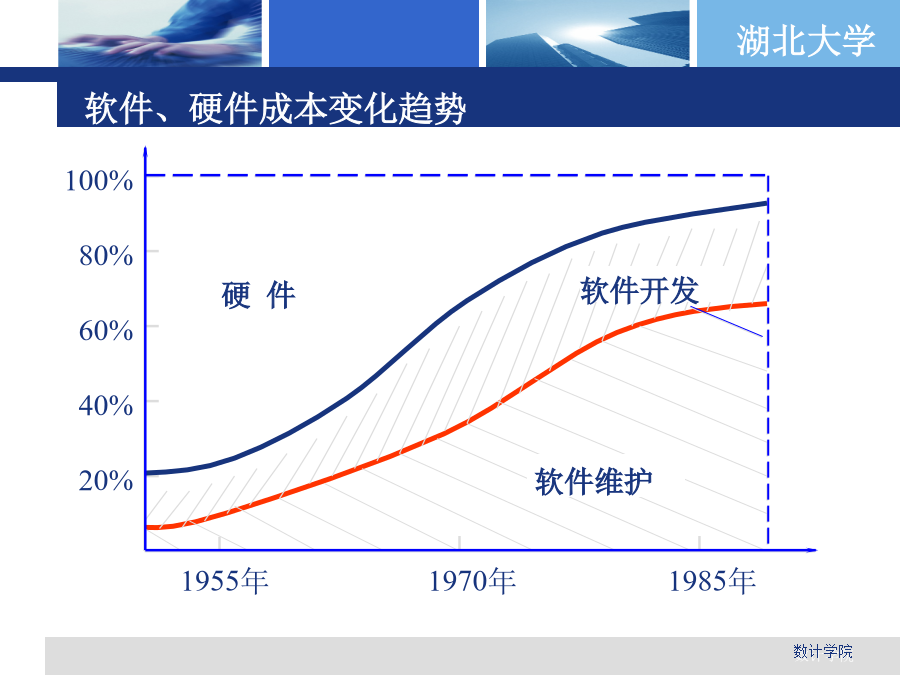 湖北大学

软件、硬件成本变化趋势

100%
80%
60%
40%
20%

硬 件
软件开发
软件维护

1955年
1970年
1985年

数计学院